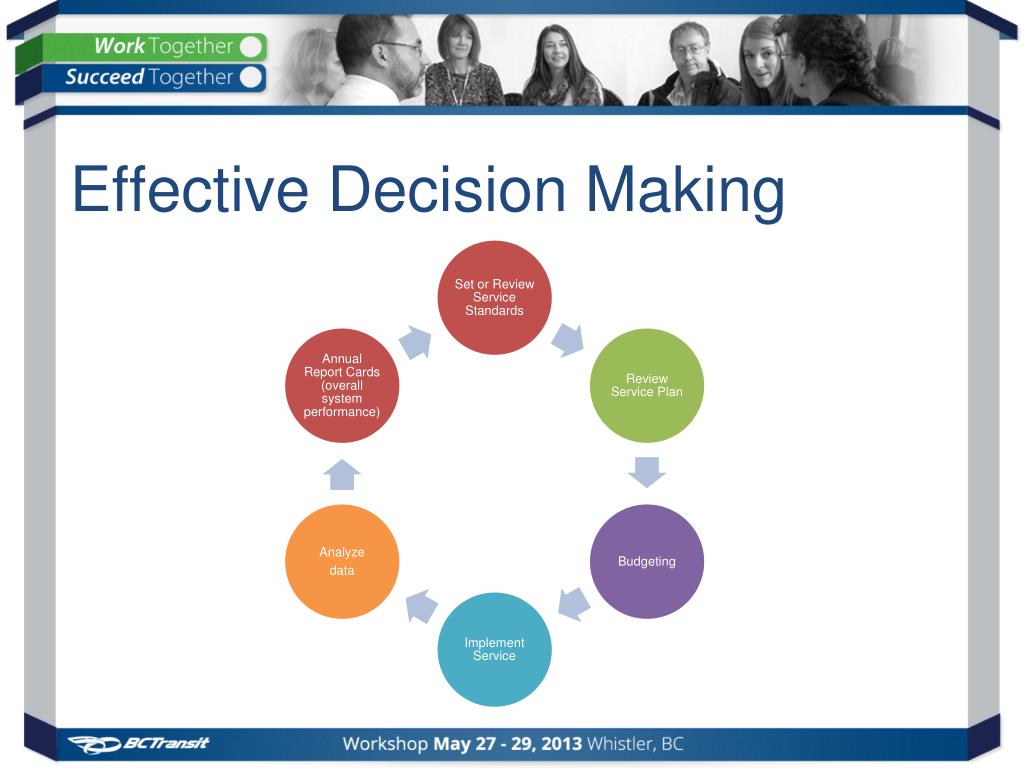 Work Together
Succeed Together

Effective Decision Making

Set or Review Service Standards

Review Service Plan

Budgeting

Implement Service

Analyze data

Annual Report Cards (overall system performance)

BCTransit

Workshop May 27 - 29, 2013 Whistler, BC